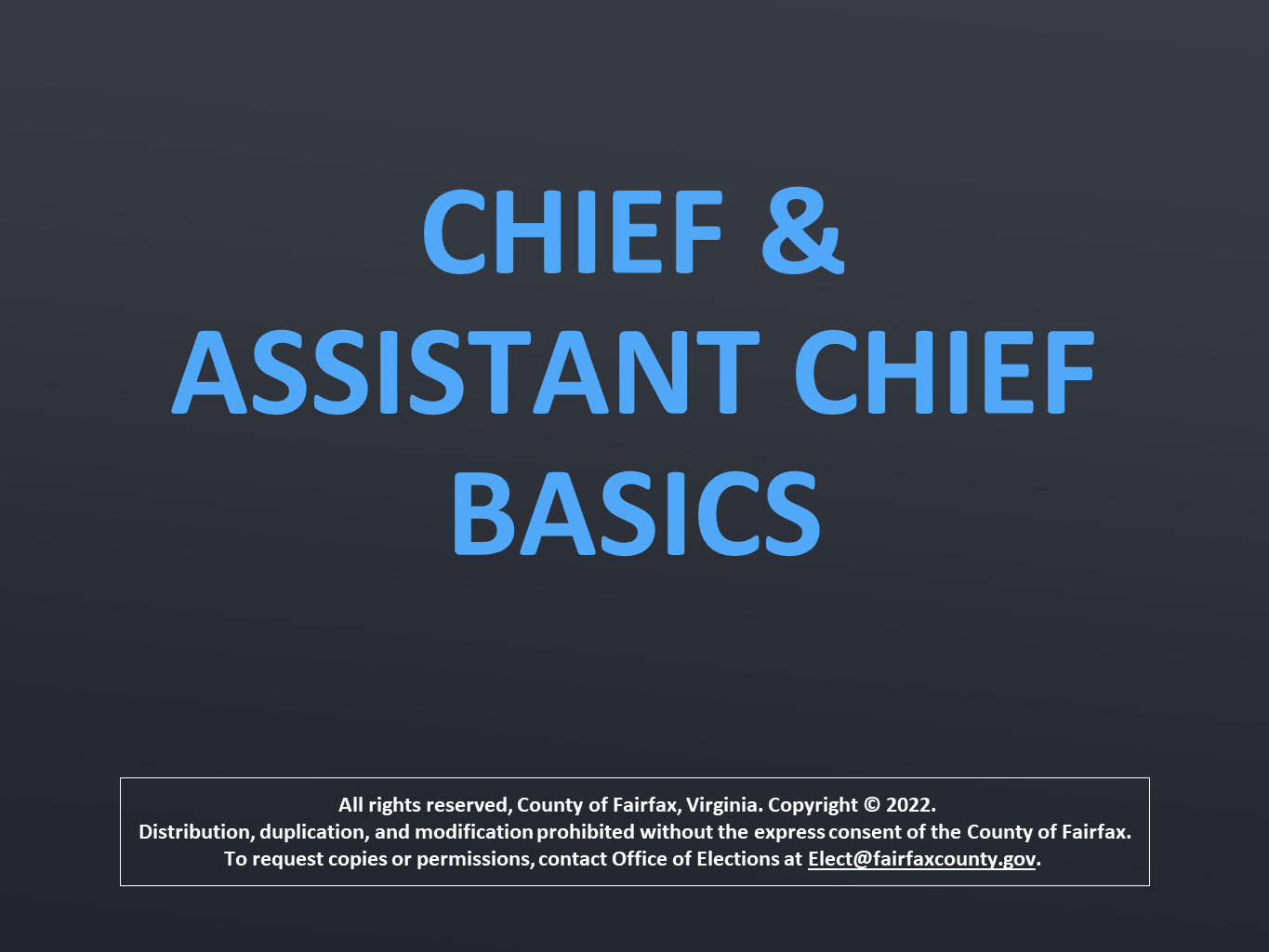 CHIEF &
ASSISTANT CHIEF
BASICS

All rights reserved, County of Fairfax, Virginia. Copyright © 2022.
Distribution, duplication, and modification prohibited without the express consent of the County of Fairfax.
To request copies or permissions, contact Office of Elections at Elect@fairfaxcounty.gov.